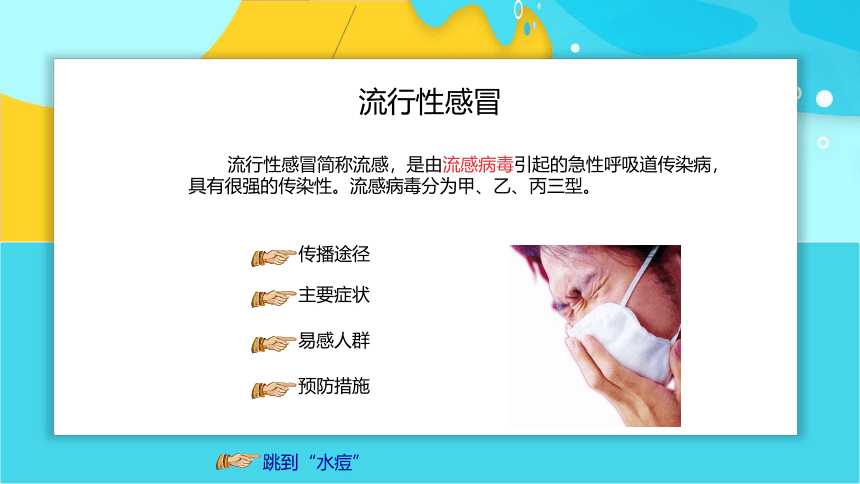 流行性感冒

流行性感冒简称流感，是由流感病毒引起的急性呼吸道传染病，具有很强的传染性。流感病毒分为甲、乙、丙三型。

传播途径

主要症状

易感人群

预防措施

跳到“水痘”